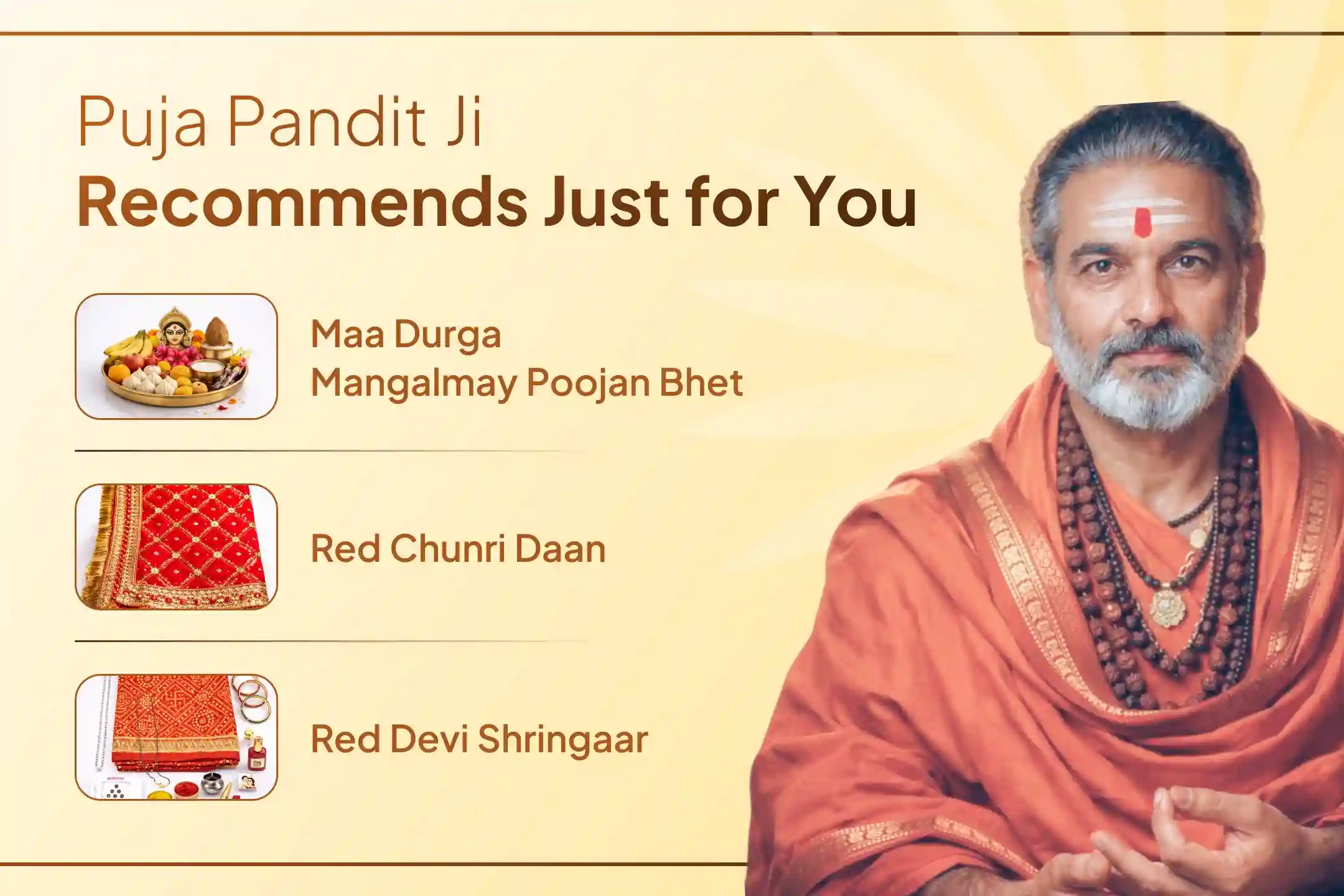 Puja Pandit Ji
Recommends Just for You

Maa Durga
Mangalmay Poojan Bhet

Red Chunri Daan

Red Devi Shringaar